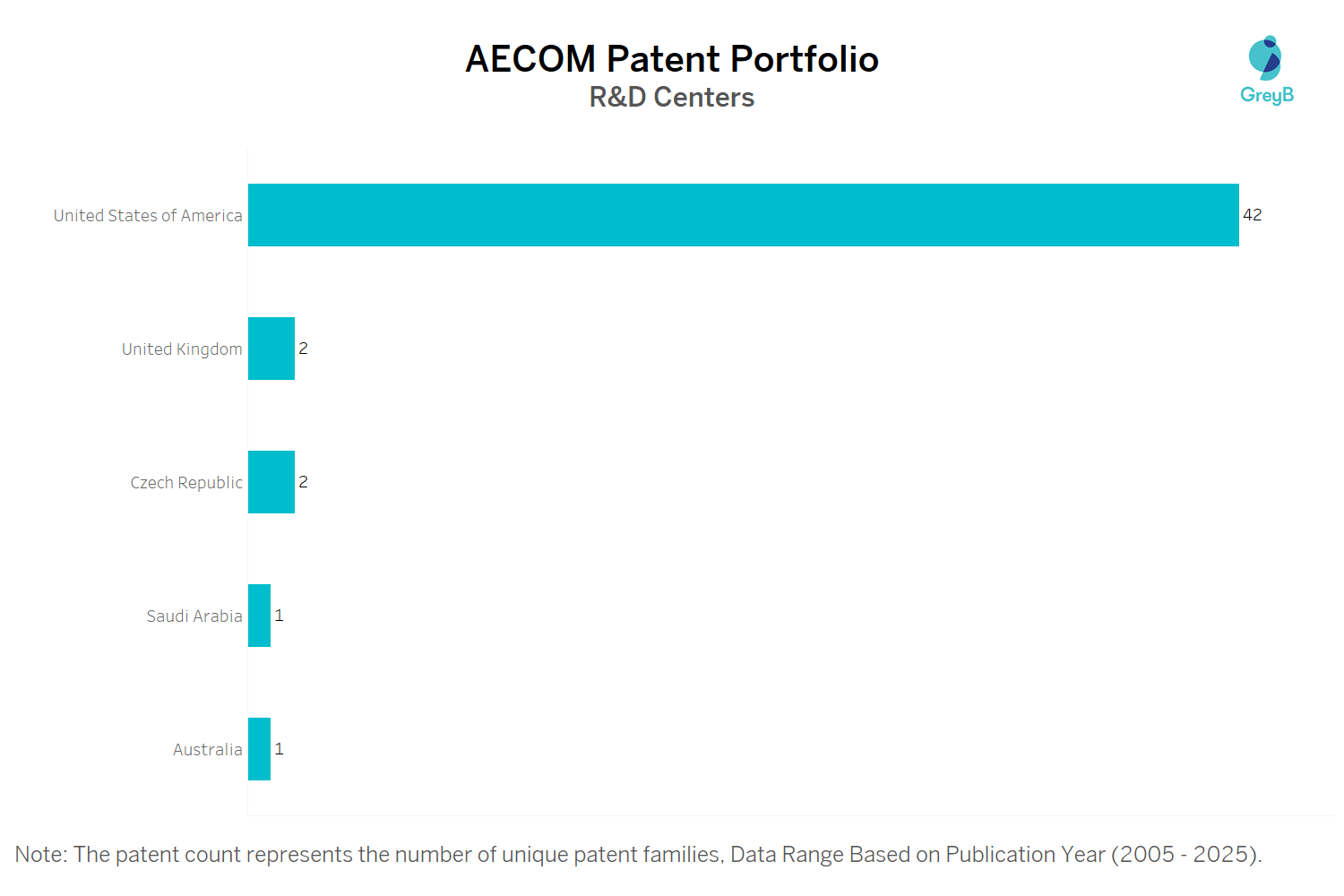 AECOM Patent Portfolio
R&D Centers

GreyB

United States of America 42
United Kingdom 2
Czech Republic 2
Saudi Arabia 1
Australia 1

Note: The patent count represents the number of unique patent families, Data Range Based on Publication Year (2005 - 2025).